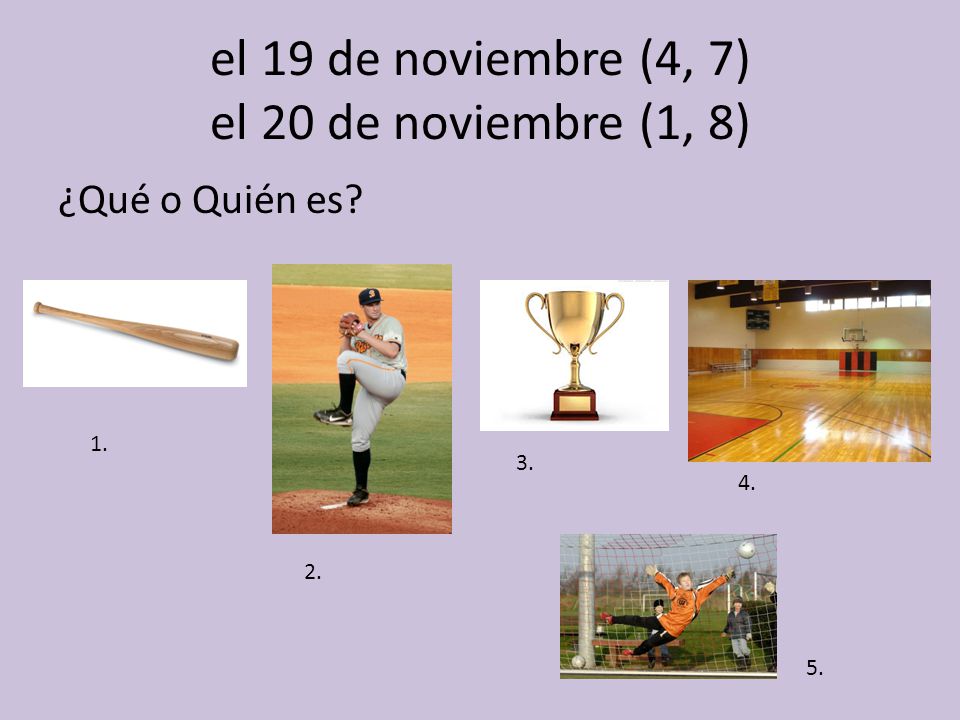 el 19 de noviembre (4, 7)
el 20 de noviembre (1, 8)

¿Qué o Quién es?

1.

2.

3.

4.

5.